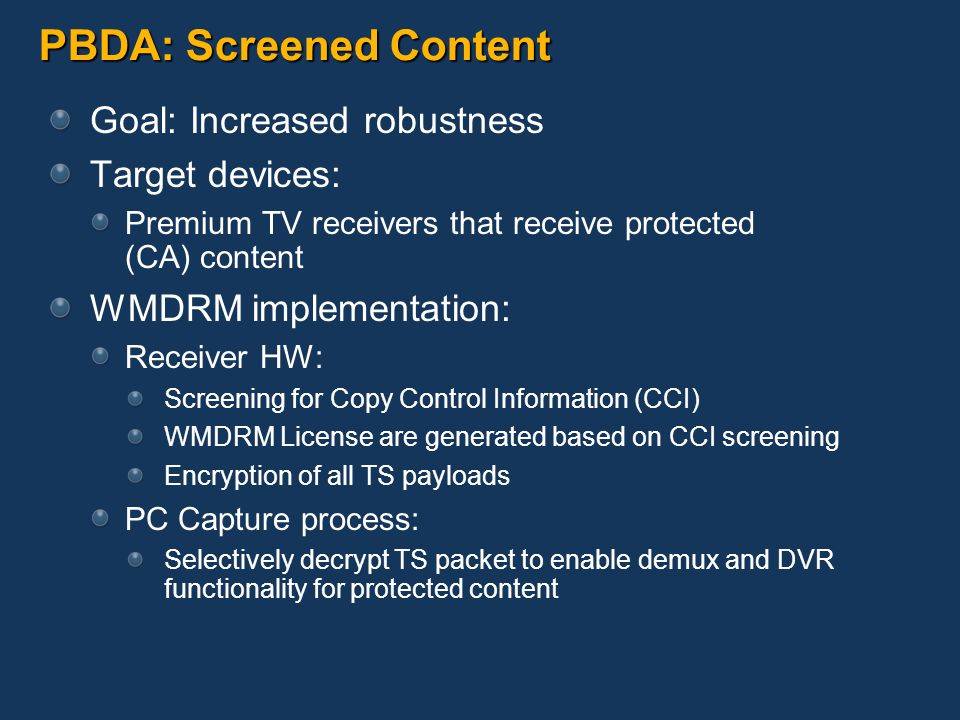 PBDA: Screened Content

Goal: Increased robustness

Target devices:

Premium TV receivers that receive protected (CA) content

WMDRM implementation:

Receiver HW:

Screening for Copy Control Information (CCI)

WMDRM License are generated based on CCI screening

Encryption of all TS payloads

PC Capture process:

Selectively decrypt TS packet to enable demux and DVR functionality for protected content